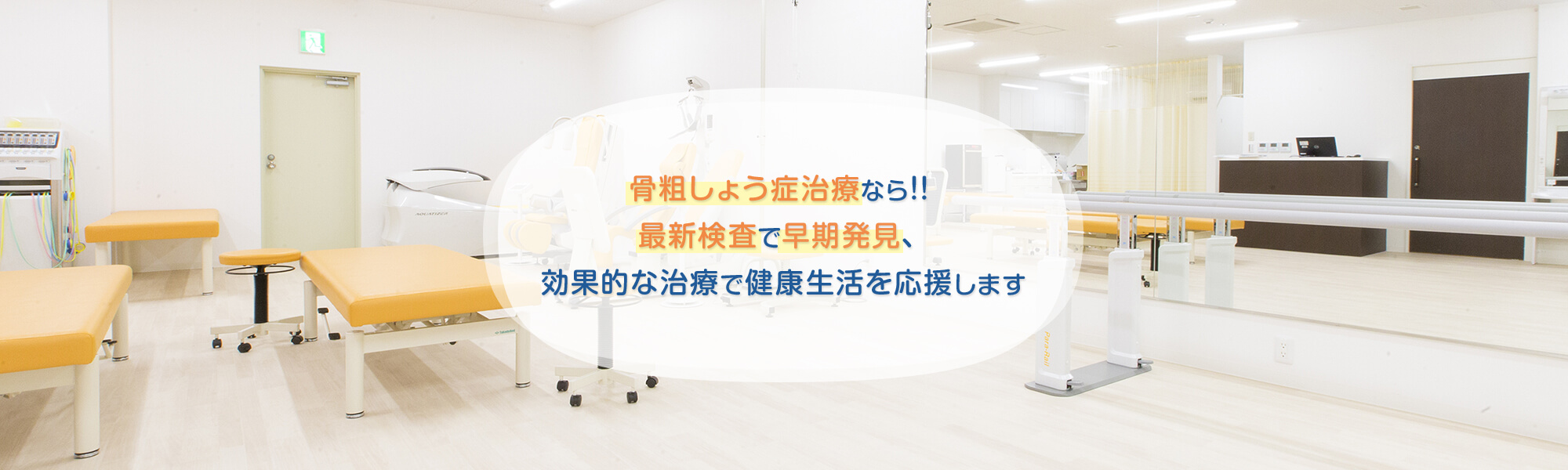 骨粗しょう症治療なら!!
最新検査で早期発見、
効果的な治療で健康生活を応援します